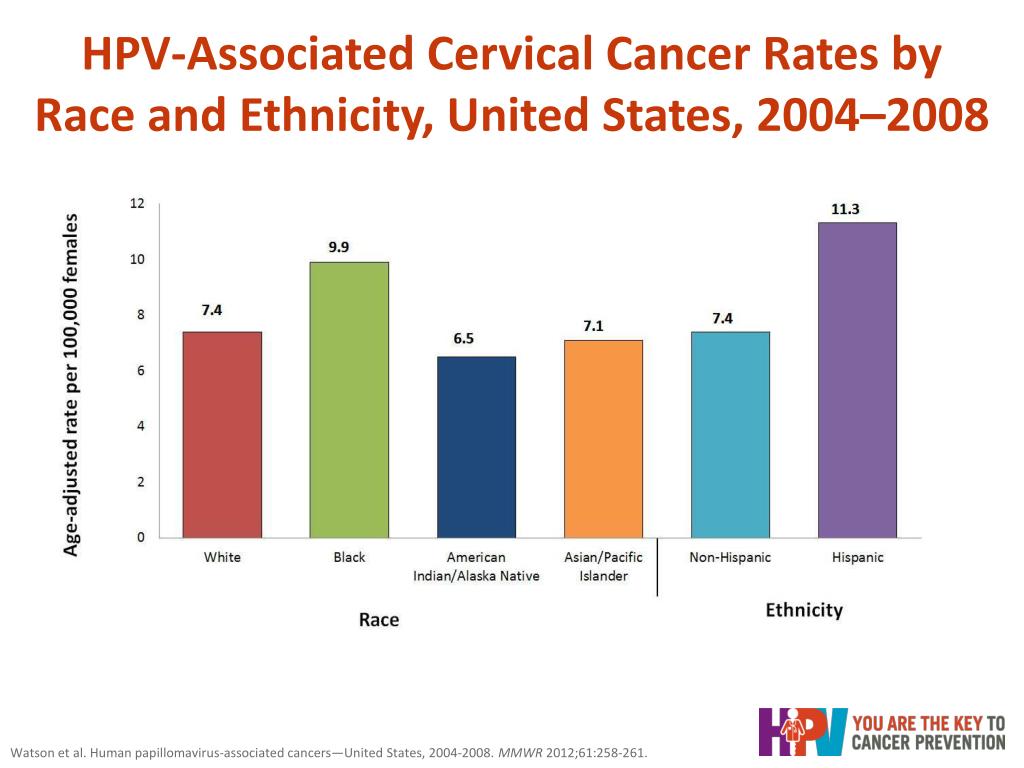 HPV-Associated Cervical Cancer Rates by Race and Ethnicity, United States, 2004–2008

Age-adjusted rate per 100,000 females

12
10
8
6
4
2
0

7.4
9.9
6.5
7.1
7.4
11.3

White
Black
American Indian/Alaska Native
Asian/Pacific Islander
Non-Hispanic
Hispanic

Race

Ethnicity

Watson et al. Human papillomavirus-associated cancers—United States, 2004-2008. MMWR 2012;61:258-261.

HPV
YOU ARE THE KEY TO CANCER PREVENTION